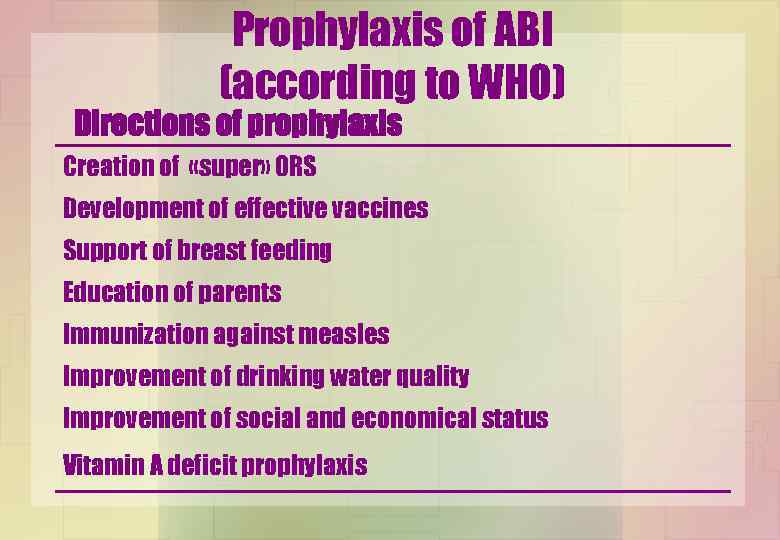 Prophylaxis of ABI
(according to WHO)

Directions of prophylaxis

Creation of «super» ORS

Development of effective vaccines

Support of breast feeding

Education of parents

Immunization against measles

Improvement of drinking water quality

Improvement of social and economical status

Vitamin A deficit prophylaxis